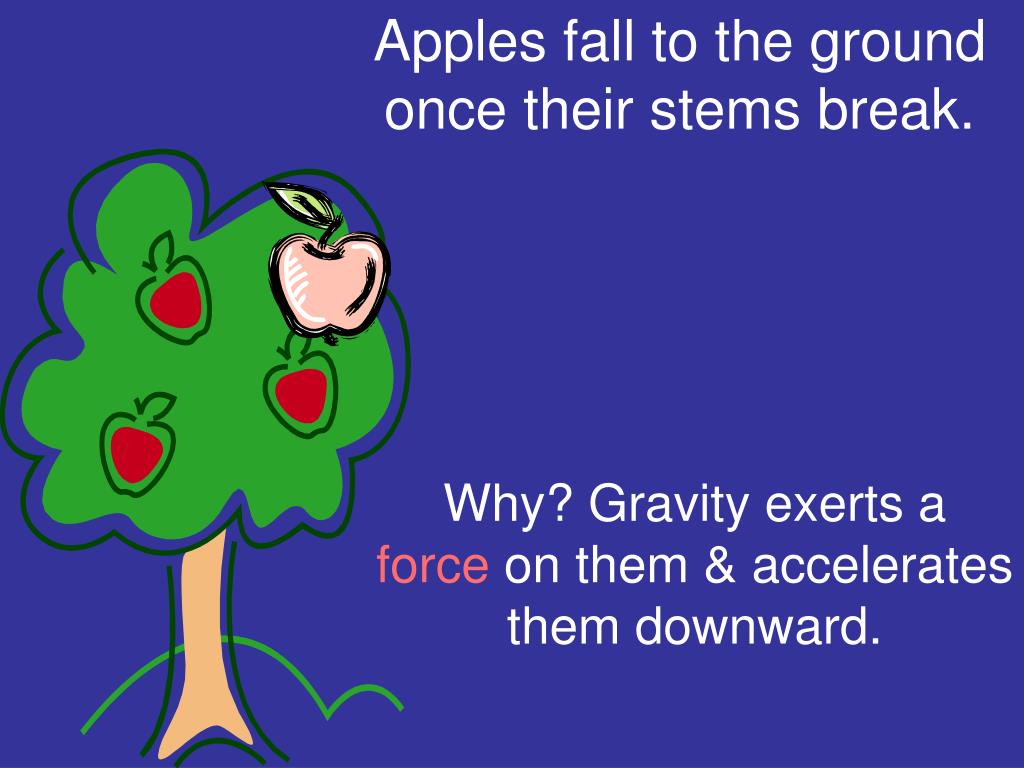 Apples fall to the ground once their stems break.

Why? Gravity exerts a force on them & accelerates them downward.